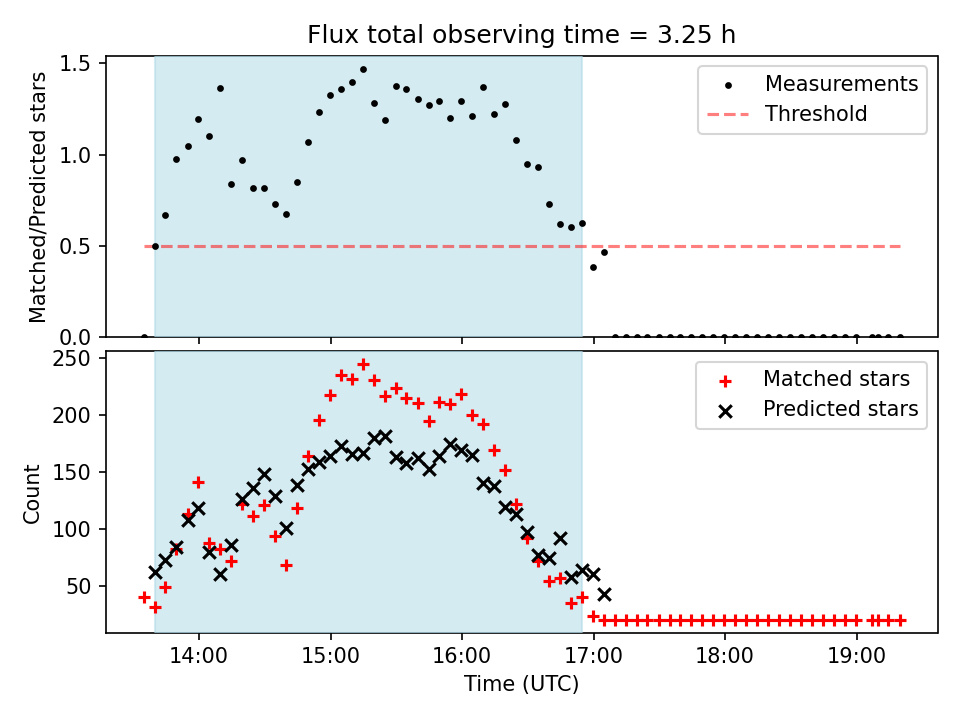 Flux total observing time = 3.25 h

Matched/Predicted stars

1.5
1.0
0.5
0.0

Measurements
Threshold

Count

250
200
150
100
50

Matched stars
Predicted stars

14:00
15:00
16:00
17:00
18:00
19:00

Time (UTC)